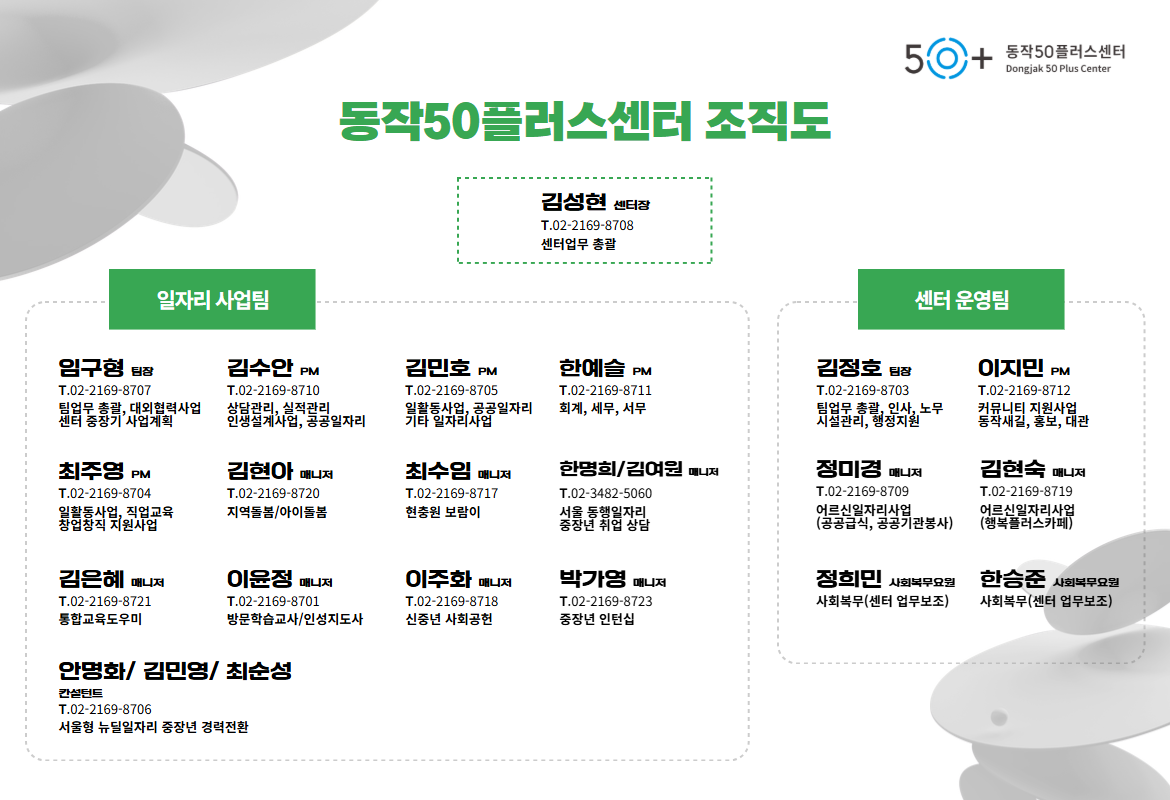 50+ 동작50플러스센터
Dongjak 50 Plus Center

동작50플러스센터 조직도

김성현 센터장
T.02-2169-8708
센터업무 총괄

일자리 사업팀

임구형 팀장
T.02-2169-8707
팀업무 총괄, 대외협력사업
센터 중장기 사업계획

김수안 PM
T.02-2169-8710
상담관리, 실적관리
인생설계사업, 공공일자리

김민호 PM
T.02-2169-8705
일활동사업, 공공일자리
기타 일자리사업

한예슬 PM
T.02-2169-8711
회계, 세무, 서무

최주영 PM
T.02-2169-8704
일활동사업, 직업교육
창업창직 지원사업

김현아 매니저
T.02-2169-8720
지역돌봄/아이돌봄

최수임 매니저
T.02-2169-8717
현충원 보람이

한명희/김여원 매니저
T.02-3482-5060
서울 동행일자리
중장년 취업 상담

김은혜 매니저
T.02-2169-8721
통합교육도우미

이윤정 매니저
T.02-2169-8701
방문학습교사/인성지도사

이주화 매니저
T.02-2169-8718
신중년 사회공헌

박가영 매니저
T.02-2169-8723
중장년 인턴십

안명화/ 김민영/ 최순성
컨설턴트
T.02-2169-8706
서울형 뉴딜일자리 중장년 경력전환

센터 운영팀

김정호 팀장
T.02-2169-8703
팀업무 총괄, 인사, 노무
시설관리, 행정지원

이지민 PM
T.02-2169-8712
커뮤니티 지원사업
동작새길, 홍보, 대관

정미경 매니저
T.02-2169-8709
어르신일자리사업
(공공급식, 공공기관봉사)

김현숙 매니저
T.02-2169-8719
어르신일자리사업
(행복플러스카페)

정희민 사회복무요원
사회복무(센터 업무보조)

한승준 사회복무요원
사회복무(센터 업무보조)